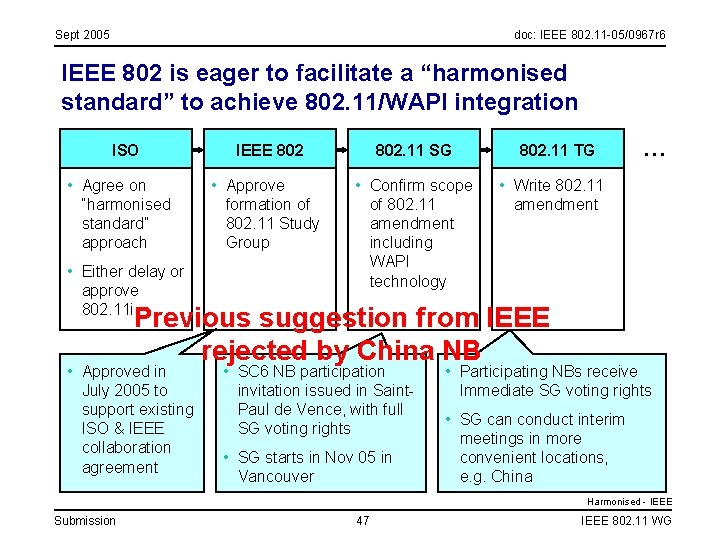 Sept 2005

doc: IEEE 802.11-05/0967r6

IEEE 802 is eager to facilitate a “harmonised standard” to achieve 802.11/WAPI integration

ISO

• Agree on "harmonised standard" approach
• Either delay or approve 802.11i

IEEE 802

• Approve formation of 802.11 Study Group

802.11 SG

• Confirm scope of 802.11 amendment including WAPI technology

802.11 TG

• Write 802.11 amendment

...

Previous suggestion from IEEE rejected by China NB

• Approved in July 2005 to support existing ISO & IEEE collaboration agreement

• SC6 NB participation invitation issued in Saint-Paul de Vence, with full SG voting rights
• SG starts in Nov 05 in Vancouver

• Participating NBs receive Immediate SG voting rights
• SG can conduct interim meetings in more convenient locations, e.g. China

Harmonised - IEEE

Submission

47

IEEE 802.11 WG